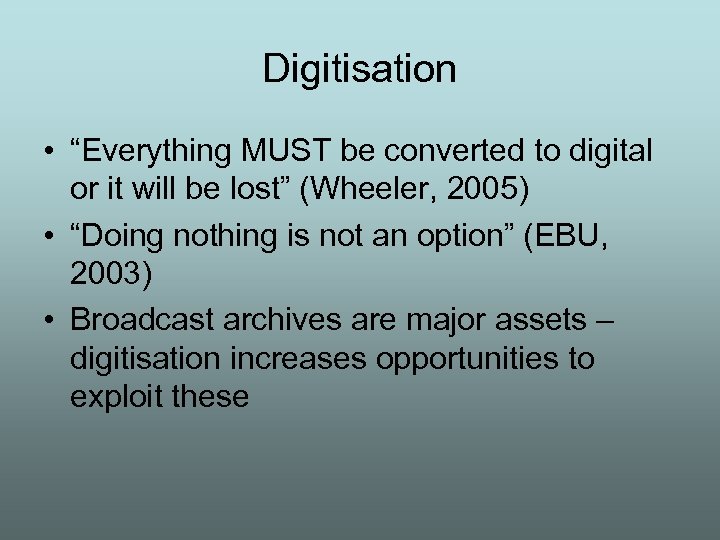 Digitisation

• “Everything MUST be converted to digital or it will be lost” (Wheeler, 2005)
• “Doing nothing is not an option” (EBU, 2003)
• Broadcast archives are major assets – digitisation increases opportunities to exploit these